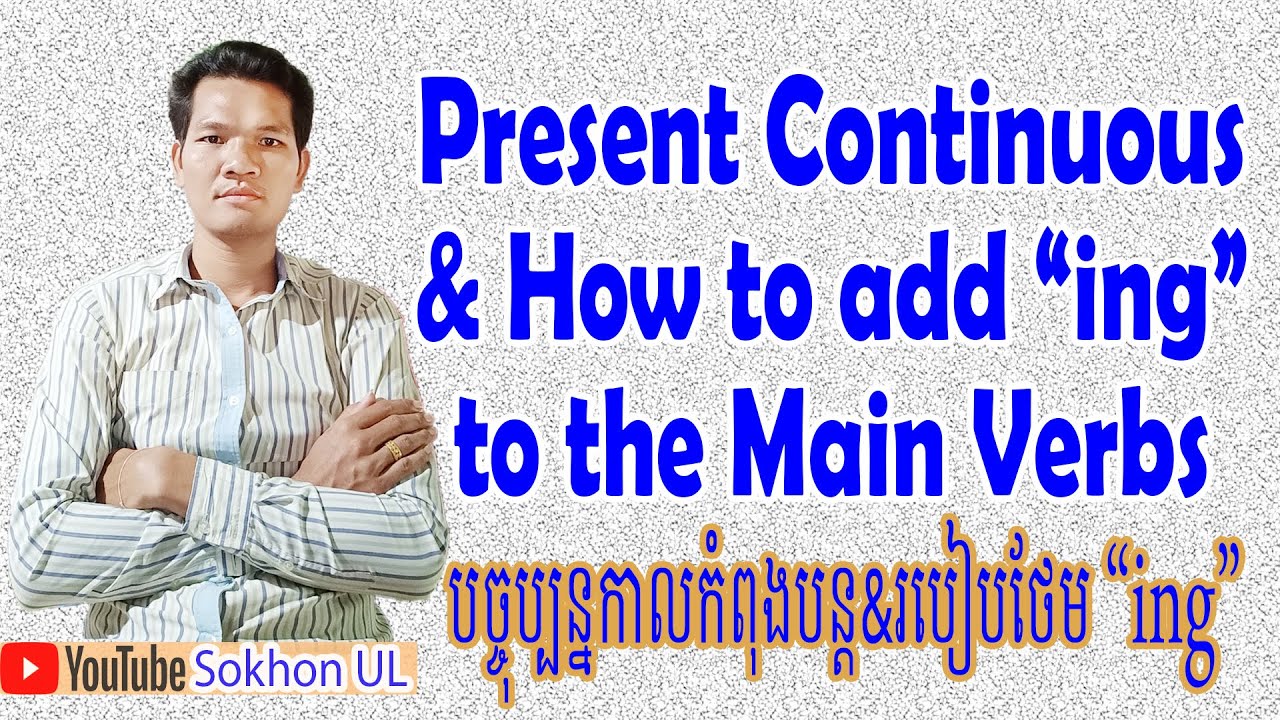 Present Continuous & How to add “ing” to the Main Verbs

បច្ចុប្បន្នកាលកំពុងបន្ត&របៀបថែម “ing”

YouTube Sokhon UL